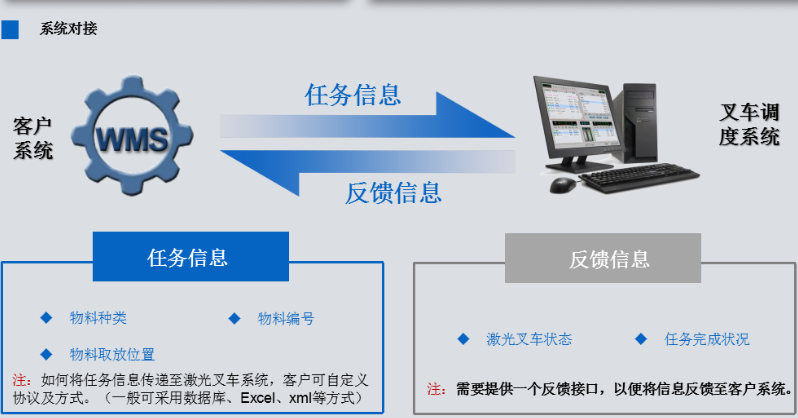 系统对接

客户系统

WMS

任务信息

反馈信息

叉车调度系统

任务信息

◆ 物料种类 ◆ 物料编号

◆ 物料取放位置

注：如何将任务信息传递至激光叉车系统，客户可自定义协议及方式。（一般可采用数据库、Excel、xml等方式）

反馈信息

◆ 激光叉车状态 ◆ 任务完成状况

注：需要提供一个反馈接口，以便将信息反馈至客户系统。